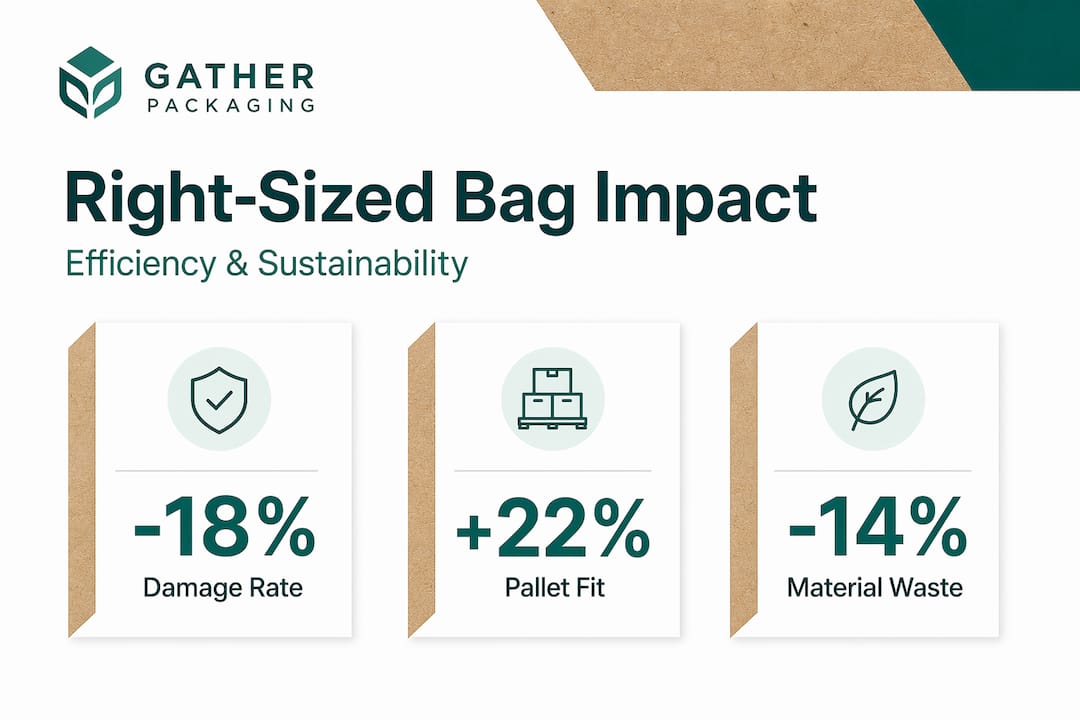 GATHER
PACKAGING

Right-Sized Bag Impact

Efficiency & Sustainability

-18%
Damage Rate

+22%
Pallet Fit

-14%
Material Waste